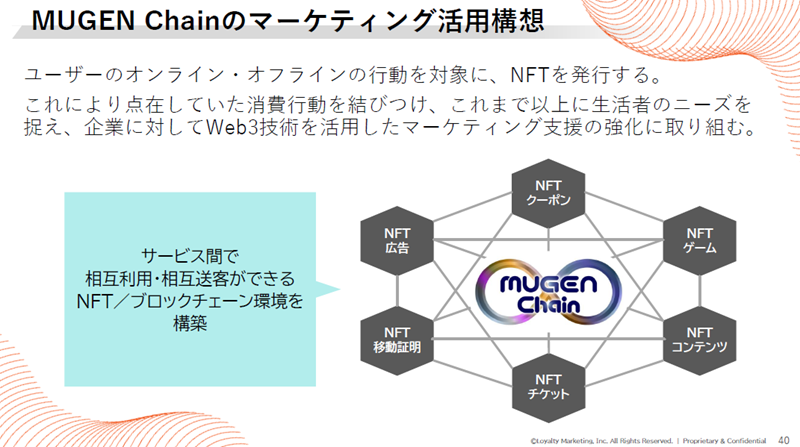 MUGEN Chainのマーケティング活用構想

ユーザーのオンライン・オフラインの行動を対象に、NFTを発行する。
これにより点在していた消費行動を結びつけ、これまで以上に生活者のニーズを捉え、企業に対してWeb3技術を活用したマーケティング支援の強化に取り組む。

サービス間で
相互利用・相互送客ができる
NFT／ブロックチェーン環境を
構築

NFT
クーポン

NFT
広告

NFT
ゲーム

MUGEN
Chain

NFT
移動証明

NFT
コンテンツ

NFT
チケット

©Loyalty Marketing, Inc. All Rights Reserved. | Proprietary & Confidential 40